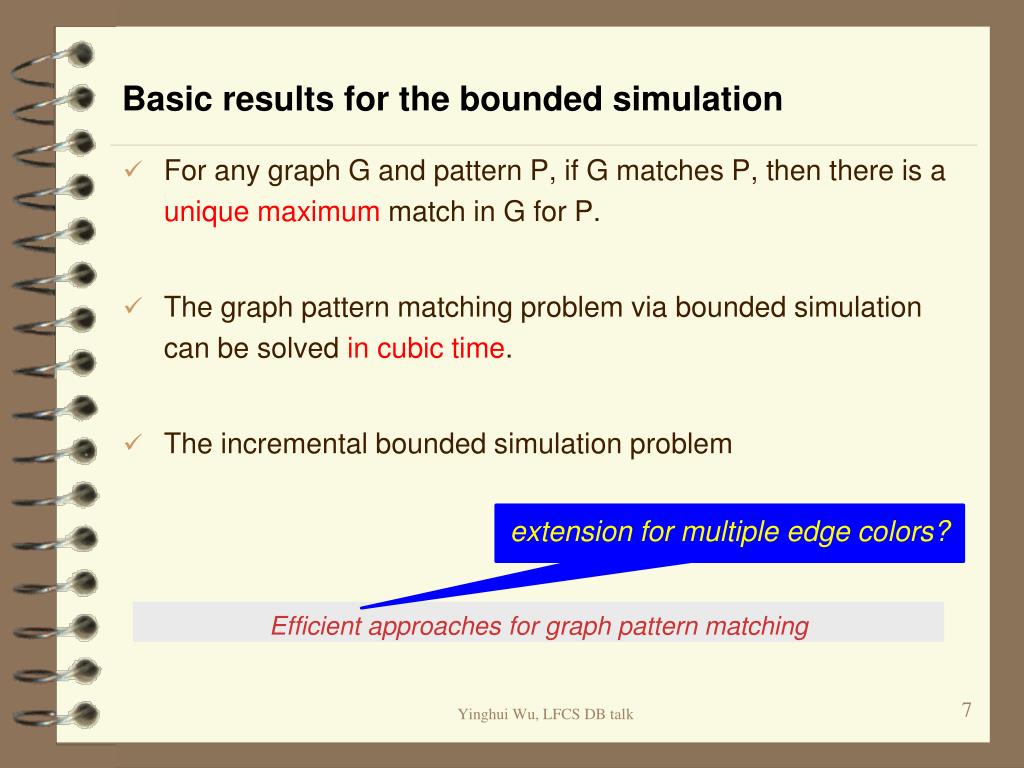 Basic results for the bounded simulation

✓ For any graph G and pattern P, if G matches P, then there is a unique maximum match in G for P.

✓ The graph pattern matching problem via bounded simulation can be solved in cubic time.

✓ The incremental bounded simulation problem

extension for multiple edge colors?

Efficient approaches for graph pattern matching

Yinghui Wu, LFCS DB talk

7